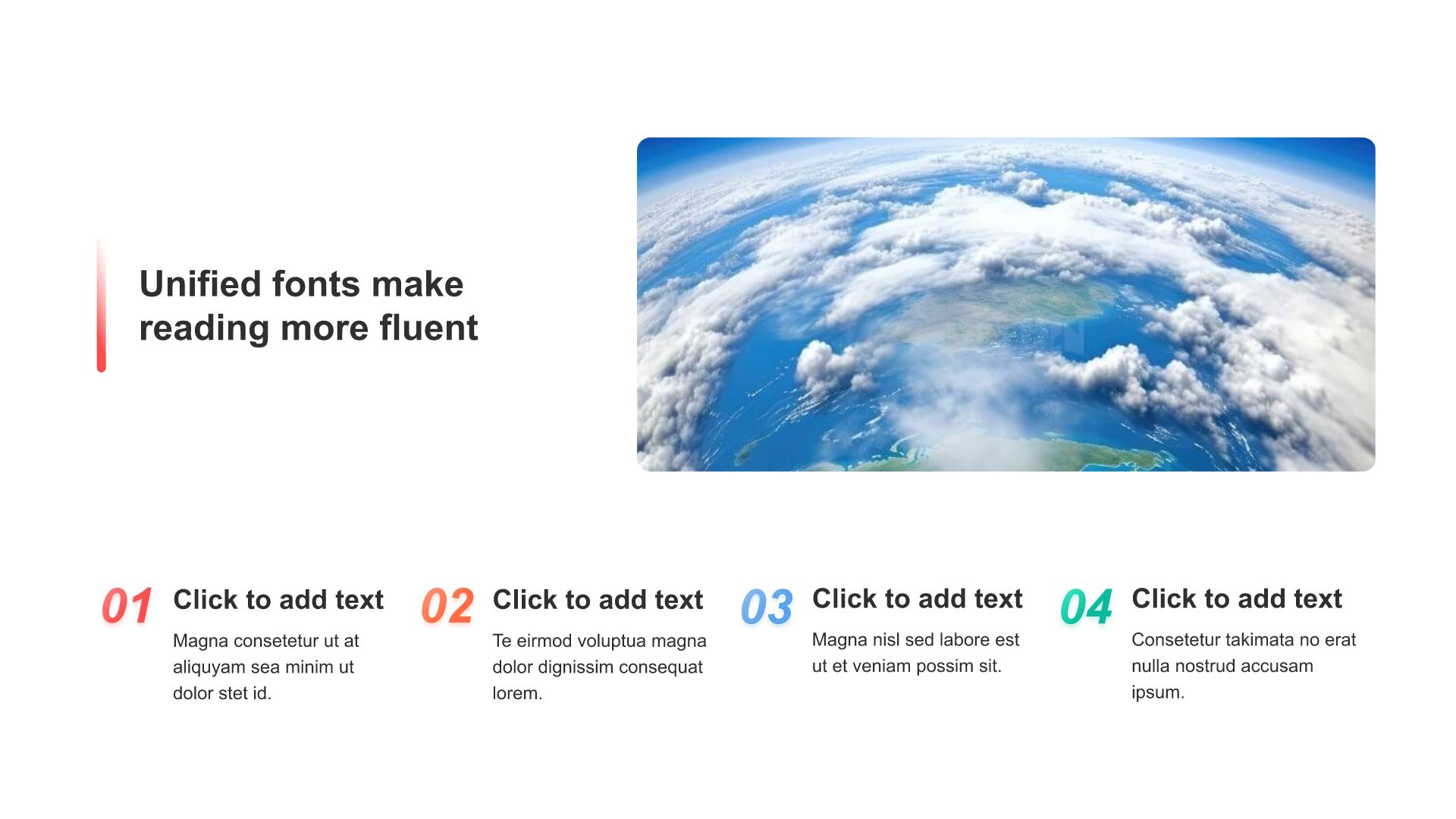 Unified fonts make reading more fluent

01 Click to add text

Magna consetetur ut at aliquyam sea minim ut dolor stet id.

02 Click to add text

Te eirmod voluptua magna dolor dignissim consequat lorem.

03 Click to add text

Magna nisl sed labore est ut et veniam possim sit.

04 Click to add text

Consetetur takimata no erat nulla nostrud accusam ipsum.